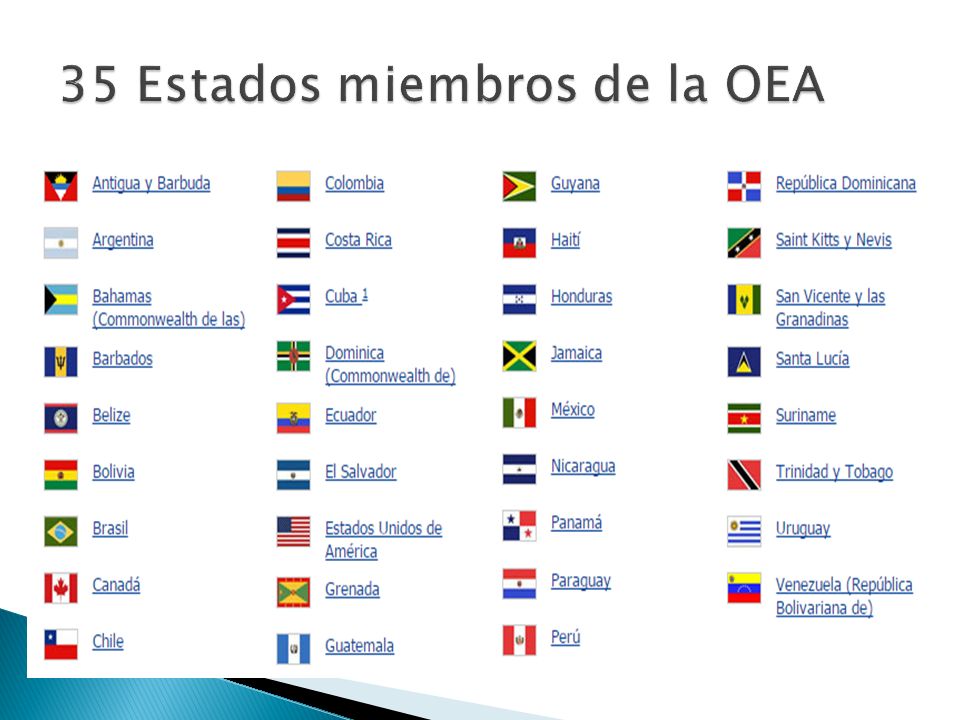 35 Estados miembros de la OEA

Antigua y Barbuda
Argentina
Bahamas (Commonwealth de las)
Barbados
Belize
Bolivia
Brasil
Canadá
Chile

Colombia
Costa Rica
Cuba $^1$
Dominica (Commonwealth de)
Ecuador
El Salvador
Estados Unidos de América
Grenada
Guatemala

Guyana
Haití
Honduras
Jamaica
México
Nicaragua
Panamá
Paraguay
Perú

República Dominicana
Saint Kitts y Nevis
San Vicente y las Granadinas
Santa Lucía
Suriname
Trinidad y Tobago
Uruguay
Venezuela (República Bolivariana de)